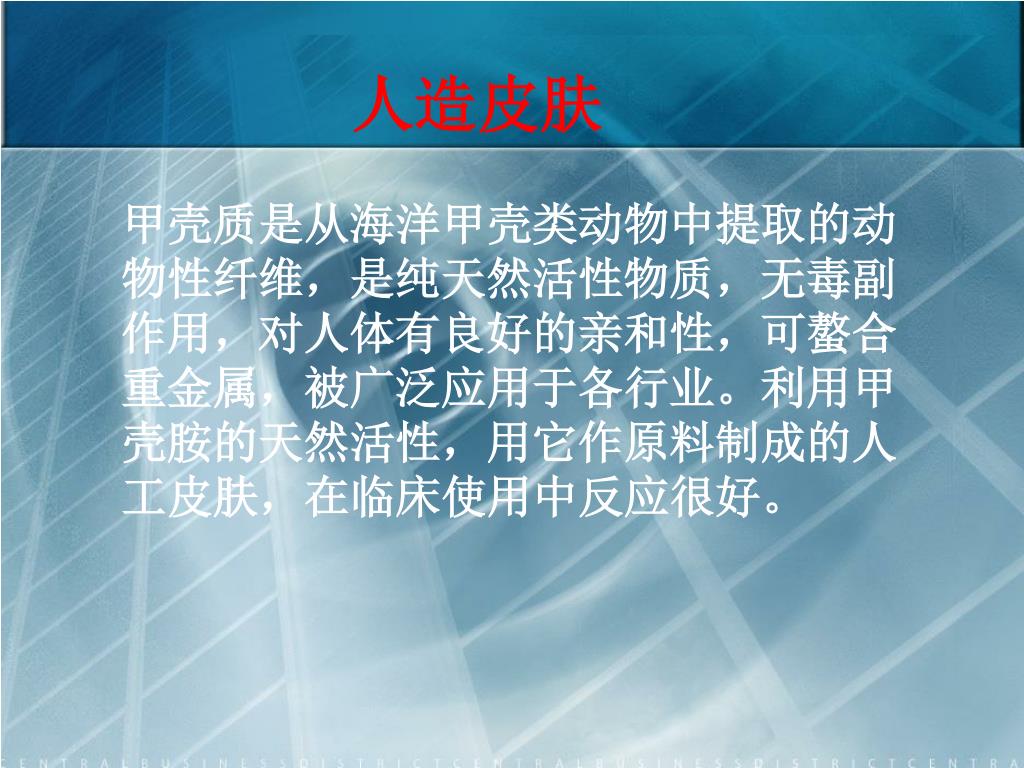 人造皮肤

甲壳质是从海洋甲壳类动物中提取的动物性纤维，是纯天然活性物质，无毒副作用，对人体有良好的亲和性，可螯合重金属，被广泛应用于各行业。利用甲壳胺的天然活性，用它作原料制成的人工皮肤，在临床使用中反应很好。

CENTRALBUSINESSDISTRICTCENTRALBUSINESSDISTRICTCENTRA